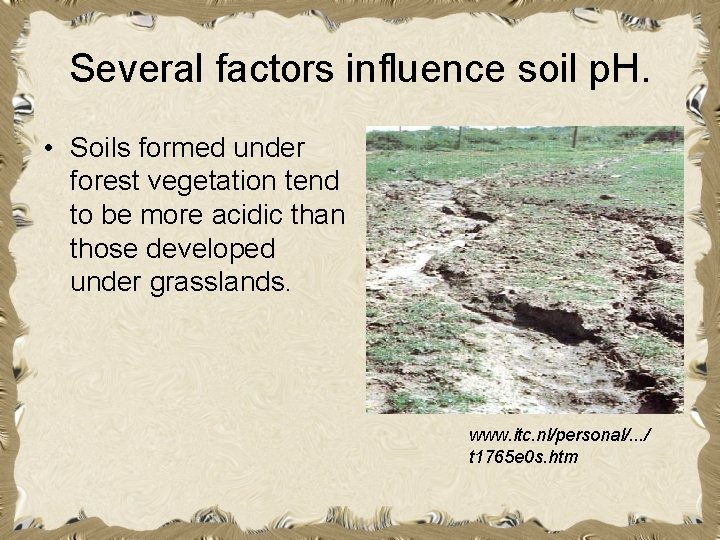 Several factors influence soil pH.

• Soils formed under forest vegetation tend to be more acidic than those developed under grasslands.

www.itc.nl/personal/.../
t1765e0s.htm